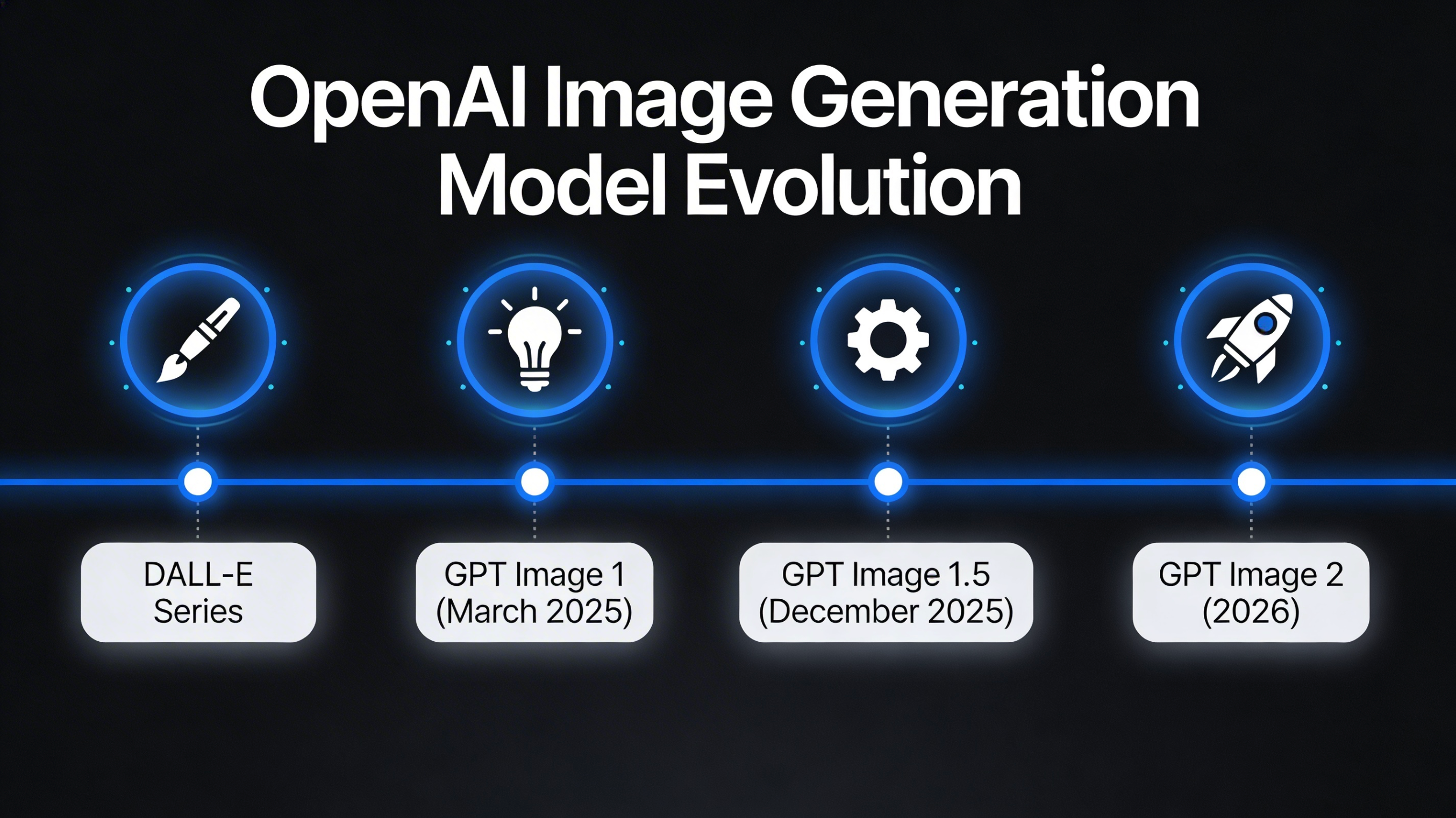 OpenAI Image Generation Model Evolution

DALL-E Series

GPT Image 1 (March 2025)

GPT Image 1.5 (December 2025)

GPT Image 2 (2026)